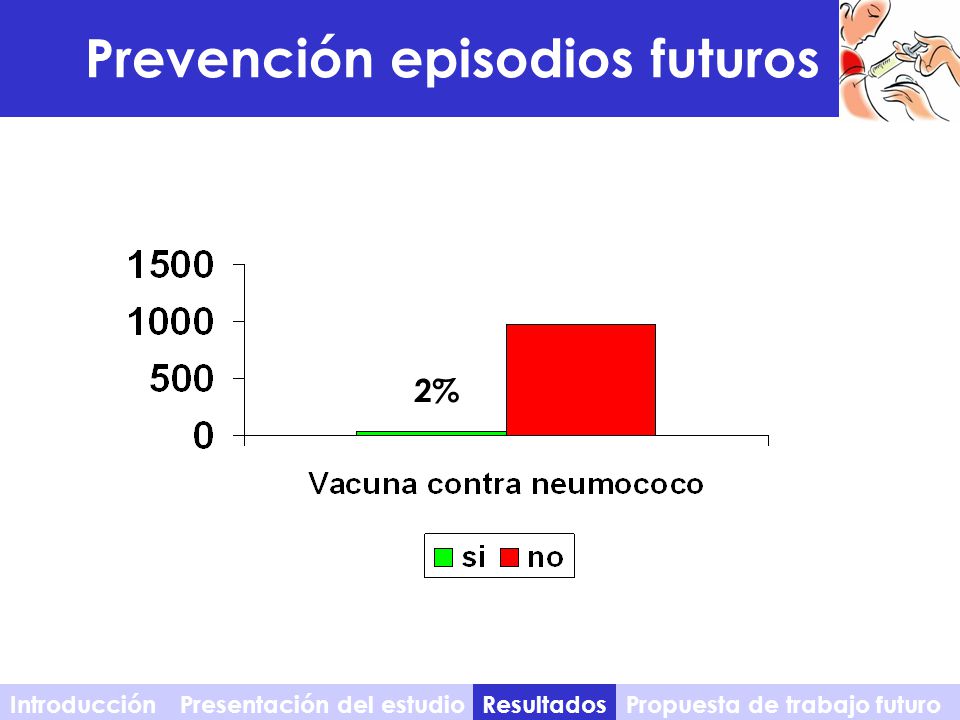 Prevención episodios futuros

1500
1000
500
0

2%

Vacuna contra neumococo

si no

Introducción Presentación del estudio Resultados Propuesta de trabajo futuro